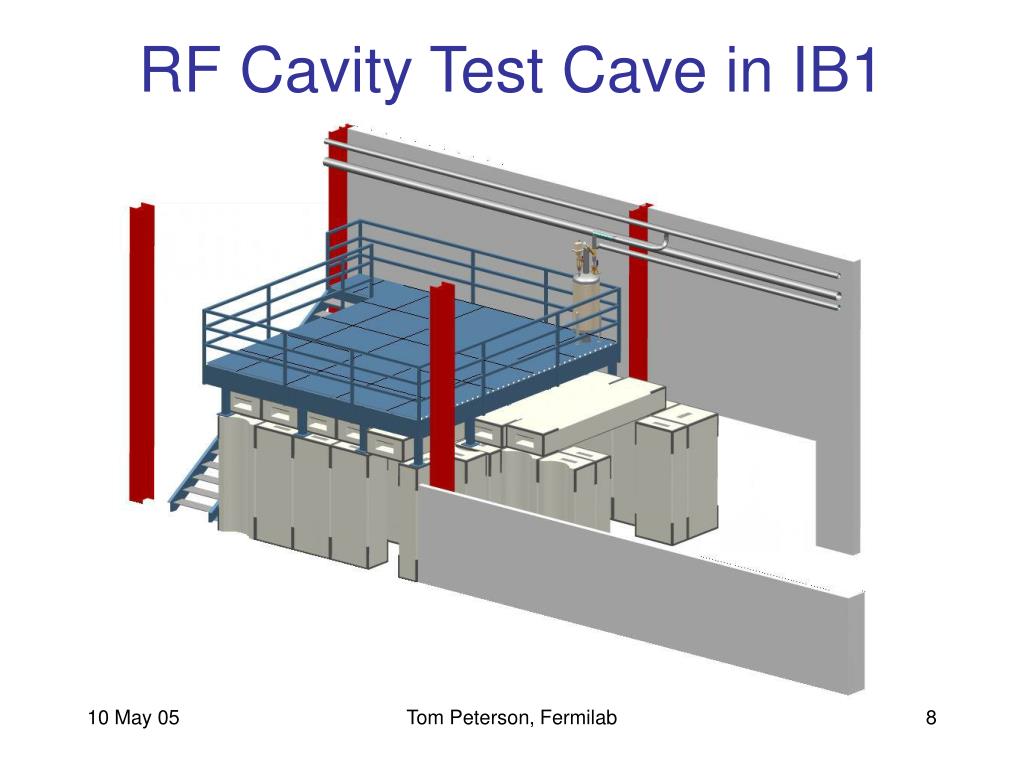 RF Cavity Test Cave in IB1

10 May 05

Tom Peterson, Fermilab

8